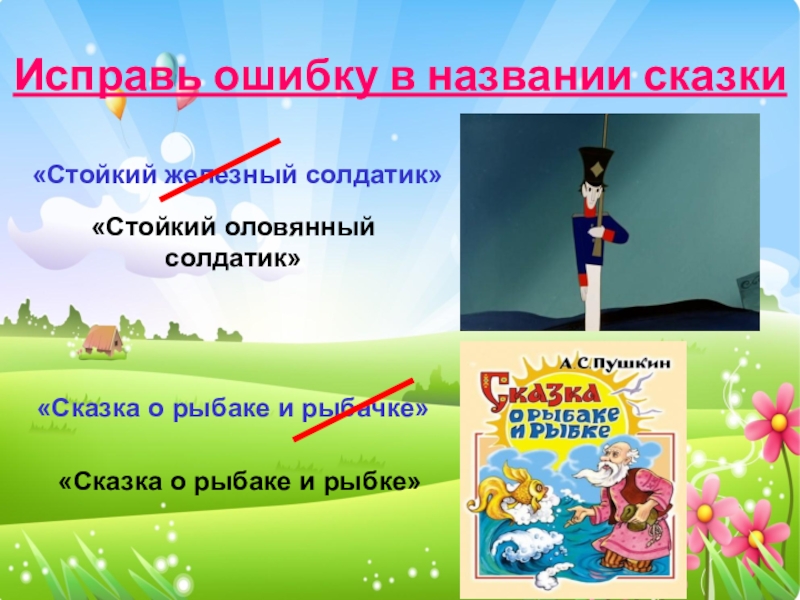 Исправь ошибку в названии сказки

«Стойкий железный солдатик»

«Стойкий оловянный солдатик»

«Сказка о рыбаке и рыбачке»

«Сказка о рыбаке и рыбке»

А.С.Пушкин

Сказка о рыбаке и рыбке